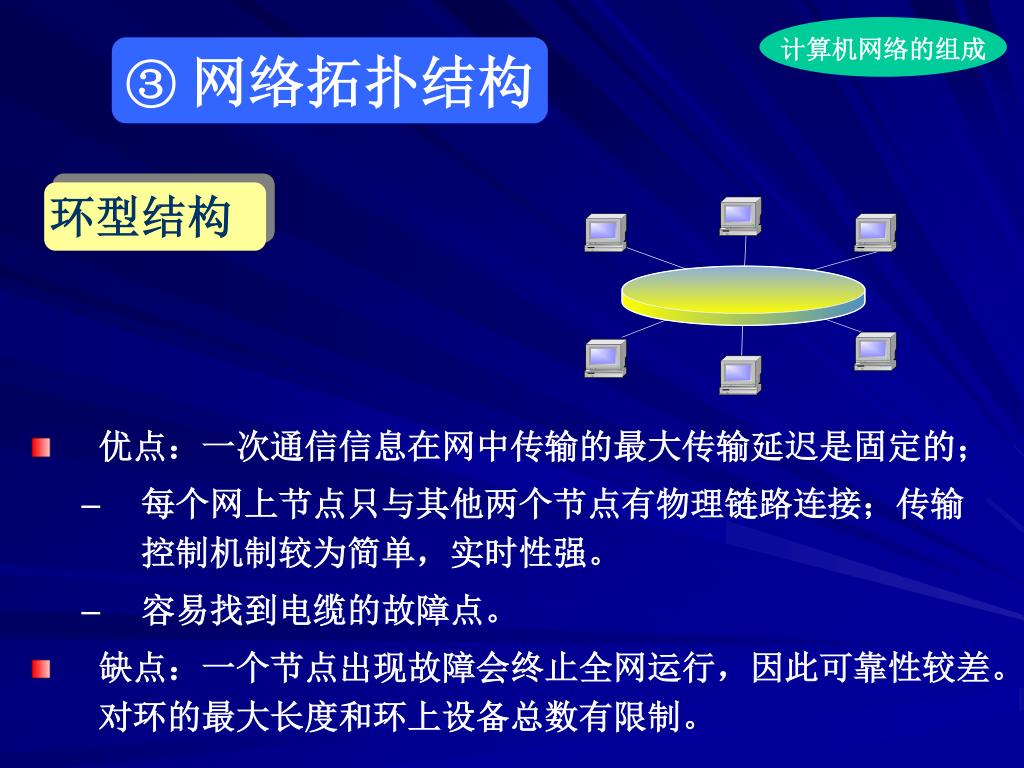 计算机网络的组成

③ 网络拓扑结构

环型结构

优点：一次通信信息在网中传输的最大传输延迟是固定的；

– 每个网上节点只与其他两个节点有物理链路连接；传输控制机制较为简单，实时性强。

– 容易找到电缆的故障点。

缺点：一个节点出现故障会终止全网运行，因此可靠性较差。对环的最大长度和环上设备总数有限制。